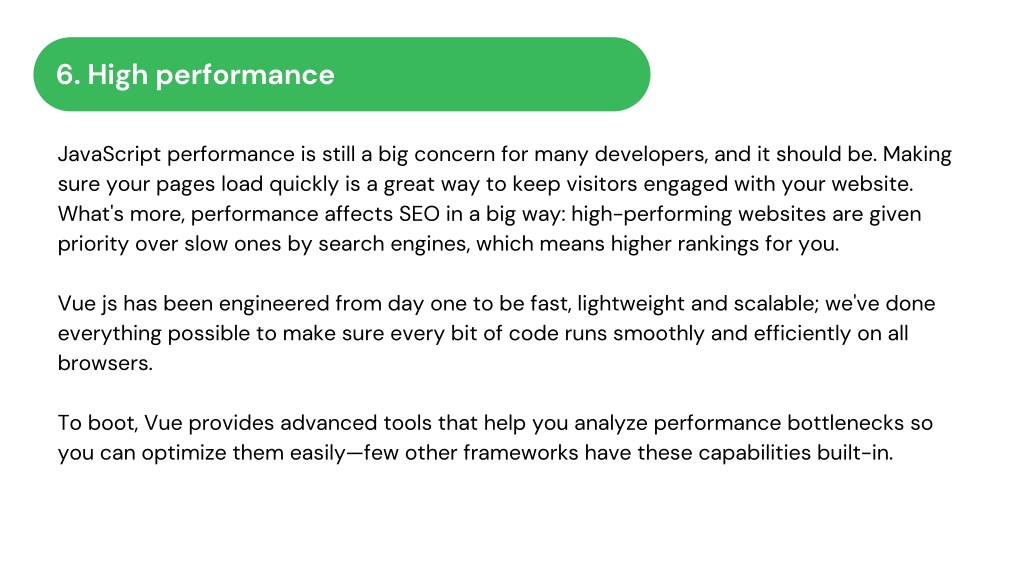 6. High performance

JavaScript performance is still a big concern for many developers, and it should be. Making sure your pages load quickly is a great way to keep visitors engaged with your website. What's more, performance affects SEO in a big way: high-performing websites are given priority over slow ones by search engines, which means higher rankings for you.

Vue js has been engineered from day one to be fast, lightweight and scalable; we've done everything possible to make sure every bit of code runs smoothly and efficiently on all browsers.

To boot, Vue provides advanced tools that help you analyze performance bottlenecks so you can optimize them easily—few other frameworks have these capabilities built-in.